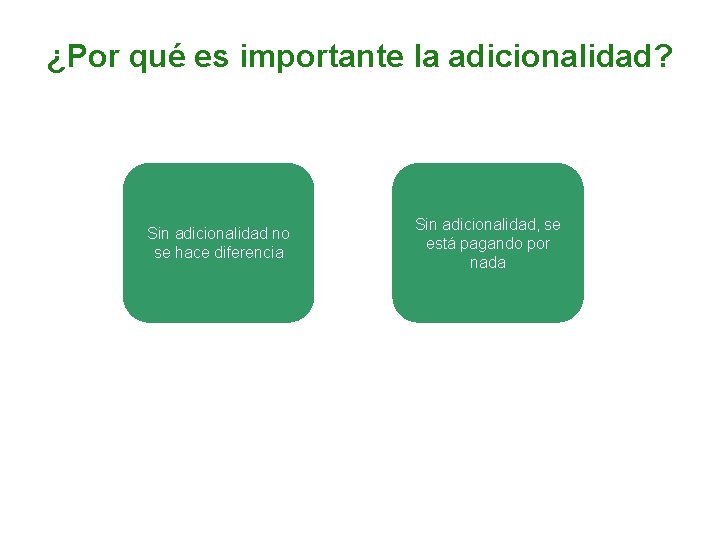 ¿Por qué es importante la adicionalidad?

Sin adicionalidad no se hace diferencia

Sin adicionalidad, se está pagando por nada